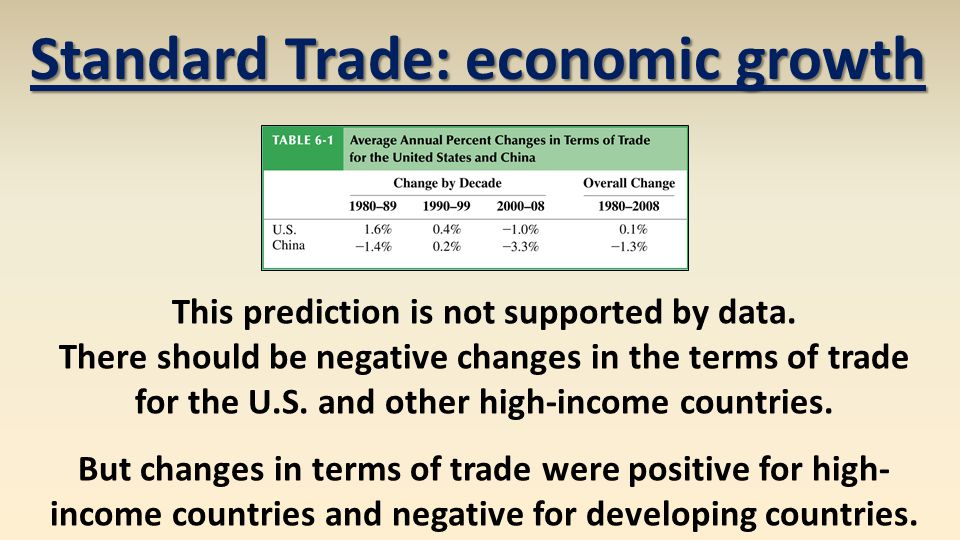 Standard Trade: economic growth

TABLE 6-1 Average Annual Percent Changes in Terms of Trade for the United States and China

| | Change by Decade | | | Overall Change |
|---|---|---|---|---|
| | 1980–89 | 1990–99 | 2000–08 | 1980–2008 |
| U.S. | 1.6% | 0.4% | −1.0% | 0.1% |
| China | −1.4% | 0.2% | −3.3% | −1.3% |

This prediction is not supported by data. There should be negative changes in the terms of trade for the U.S. and other high-income countries.

But changes in terms of trade were positive for high-income countries and negative for developing countries.